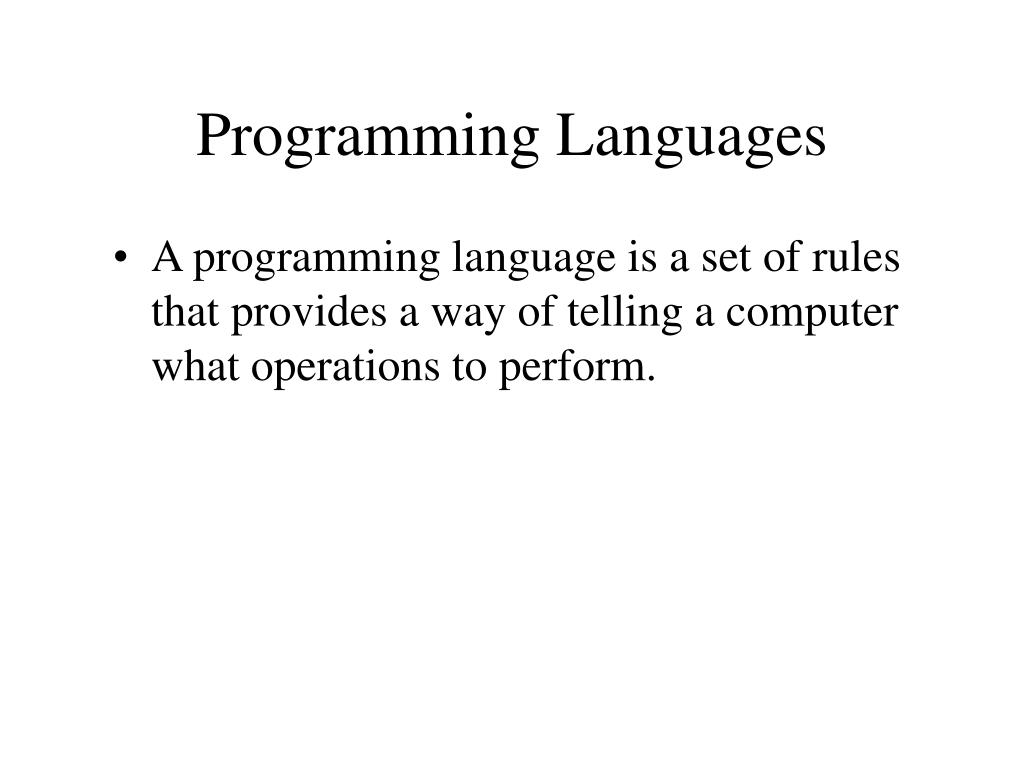 Programming Languages

• A programming language is a set of rules that provides a way of telling a computer what operations to perform.